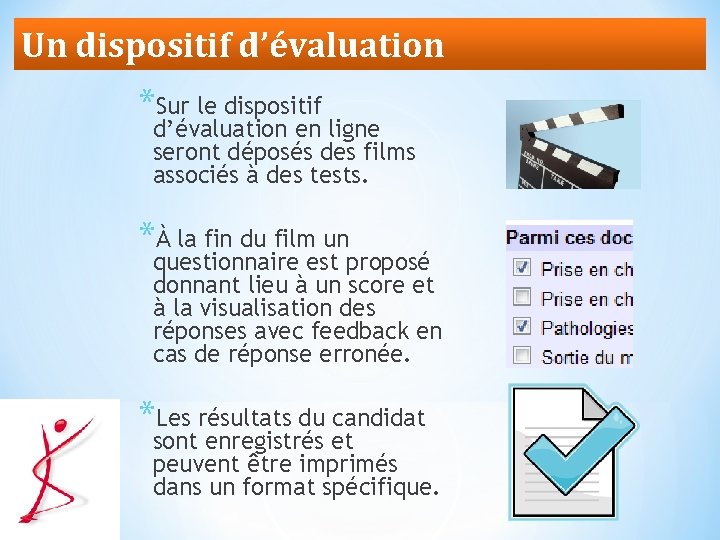 Un dispositif d'évaluation

*Sur le dispositif d'évaluation en ligne seront déposés des films associés à des tests.

*À la fin du film un questionnaire est proposé donnant lieu à un score et à la visualisation des réponses avec feedback en cas de réponse erronée.

*Les résultats du candidat sont enregistrés et peuvent être imprimés dans un format spécifique.

Parmi ces doc
Prise en ch
Prise en ch
Pathologies
Sortie du m